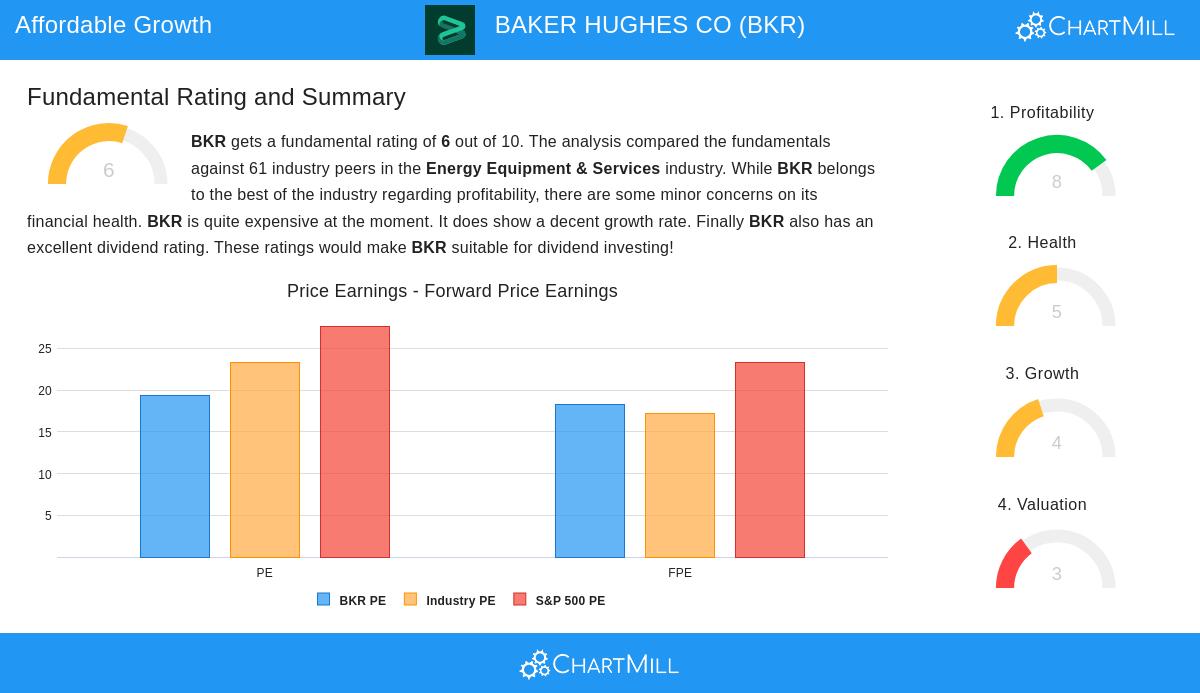 Affordable Growth

BAKER HUGHES CO (BKR)

ChartMill

Fundamental Rating and Summary

6

BKR gets a fundamental rating of 6 out of 10. The analysis compared the fundamentals against 61 industry peers in the Energy Equipment & Services industry. While BKR belongs to the best of the industry regarding profitability, there are some minor concerns on its financial health. BKR is quite expensive at the moment. It does show a decent growth rate. Finally BKR also has an excellent dividend rating. These ratings would make BKR suitable for dividend investing!

Price Earnings - Forward Price Earnings

25
20
15
10
5

PE

FPE

BKR PE
Industry PE
S&P 500 PE

1. Profitability
8

2. Health
5

3. Growth
4

4. Valuation
3

ChartMill